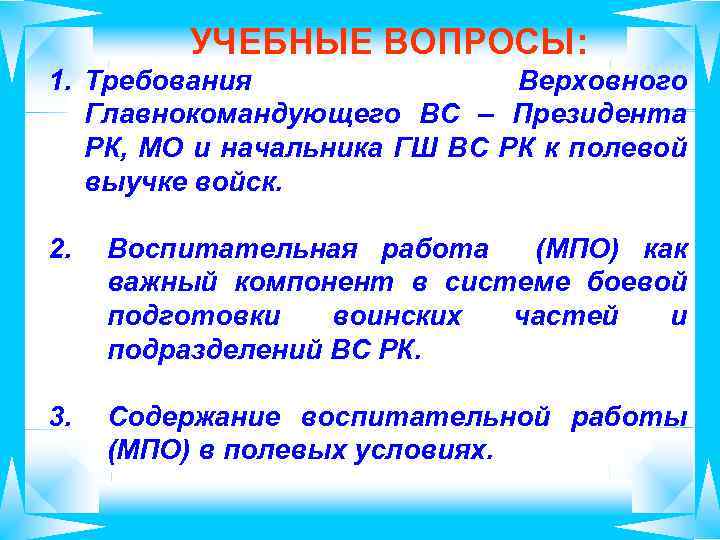 УЧЕБНЫЕ ВОПРОСЫ:

1. Требования Верховного Главнокомандующего ВС – Президента РК, МО и начальника ГШ ВС РК к полевой выучке войск.

2. Воспитательная работа (МПО) как важный компонент в системе боевой подготовки воинских частей и подразделений ВС РК.

3. Содержание воспитательной работы (МПО) в полевых условиях.